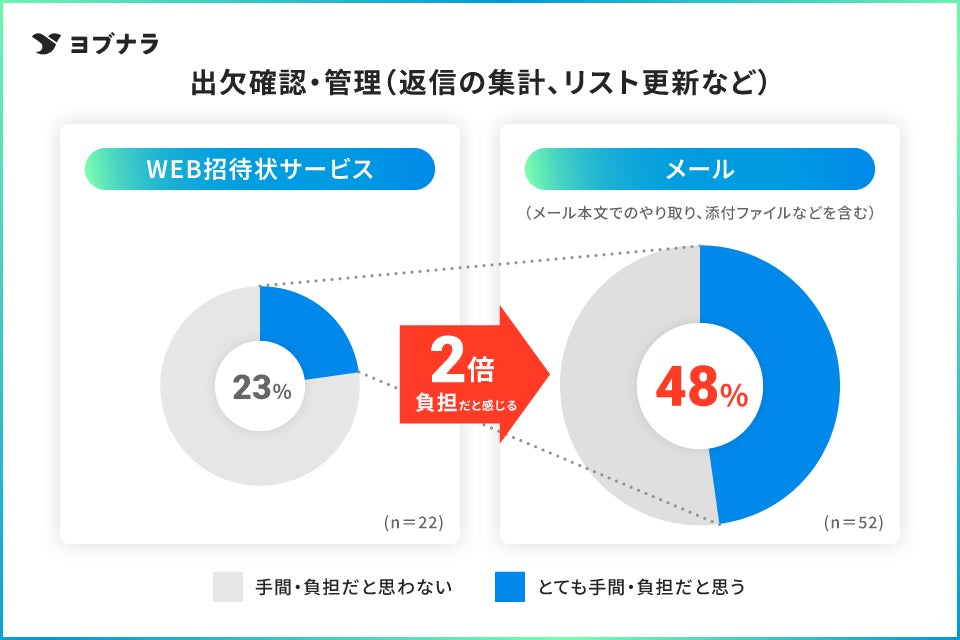 ヨブナラ

出欠確認・管理(返信の集計、リスト更新など)

WEB招待状サービス

23%

(n=22)

2倍
負担だと感じる

メール

(メール本文でのやり取り、添付ファイルなどを含む)

48%

(n=52)

手間・負担だと思わない

とても手間・負担だと思う